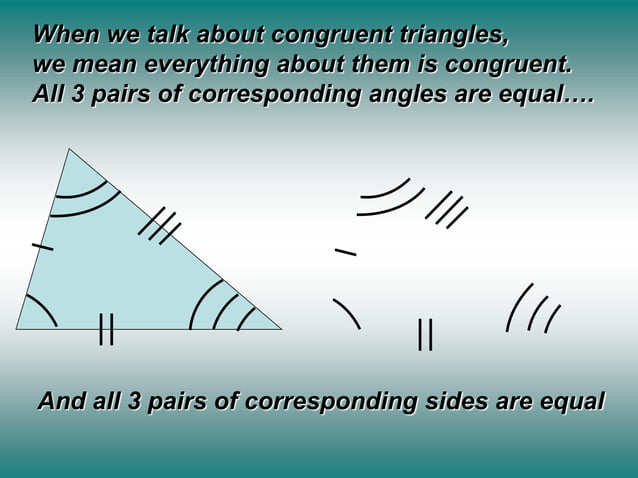 When we talk about congruent triangles, we mean everything about them is congruent. All 3 pairs of corresponding angles are equal….

And all 3 pairs of corresponding sides are equal